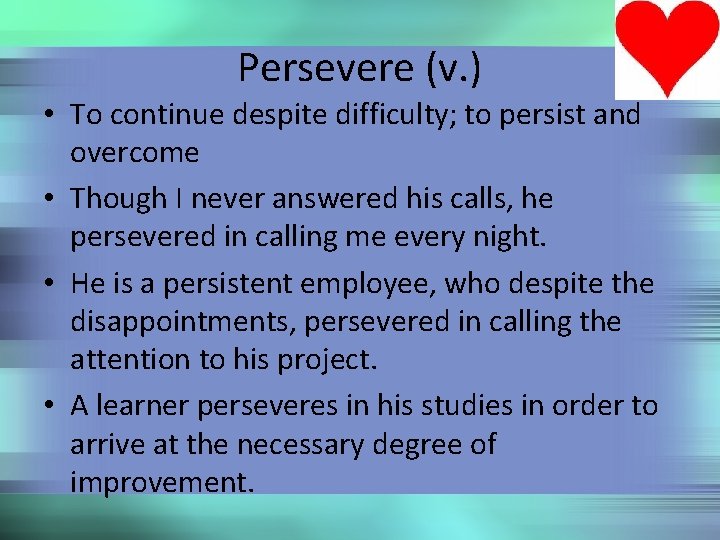 Persevere (v.)

• To continue despite difficulty; to persist and overcome

• Though I never answered his calls, he persevered in calling me every night.

• He is a persistent employee, who despite the disappointments, persevered in calling the attention to his project.

• A learner perseveres in his studies in order to arrive at the necessary degree of improvement.